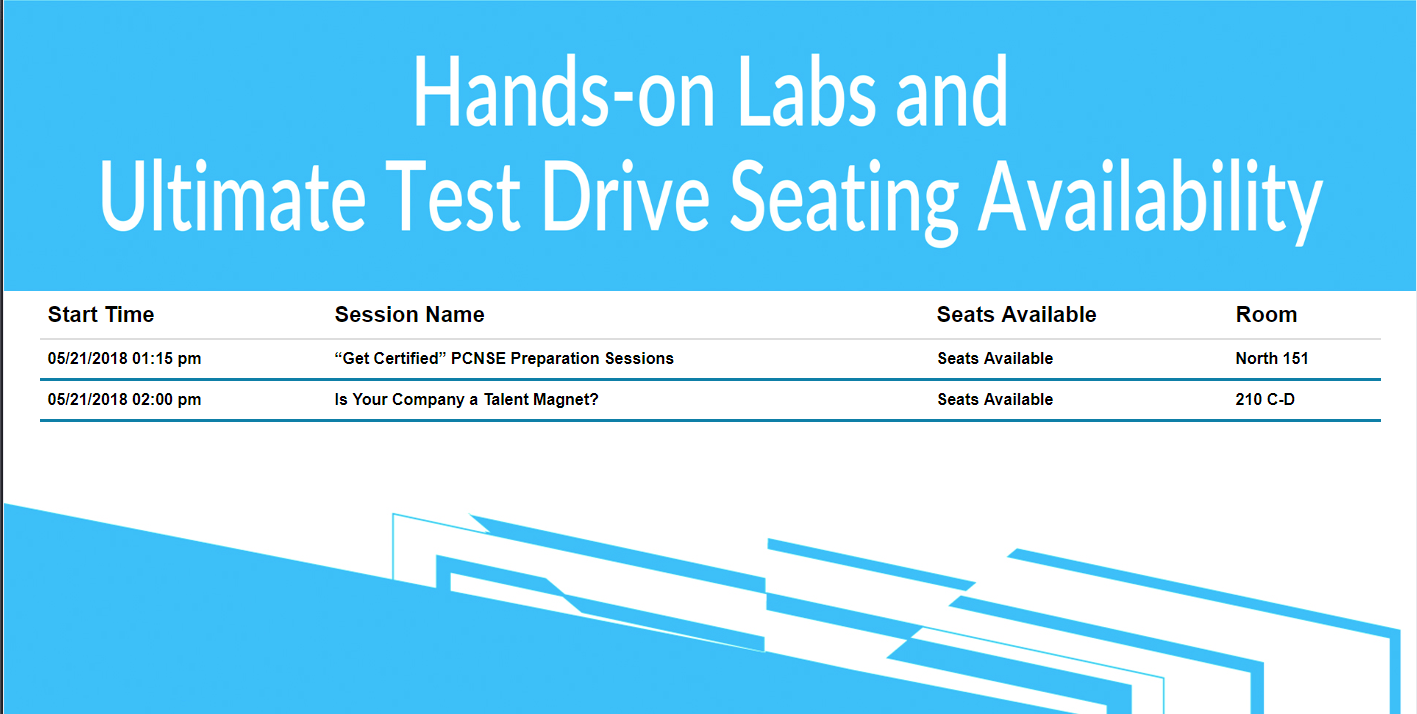 Hands-on Labs and
Ultimate Test Drive Seating Availability

| Start Time | Session Name | Seats Available | Room |
|---|---|---|---|
| 05/21/2018 01:15 pm | “Get Certified” PCNSE Preparation Sessions | Seats Available | North 151 |
| 05/21/2018 02:00 pm | Is Your Company a Talent Magnet? | Seats Available | 210 C-D |